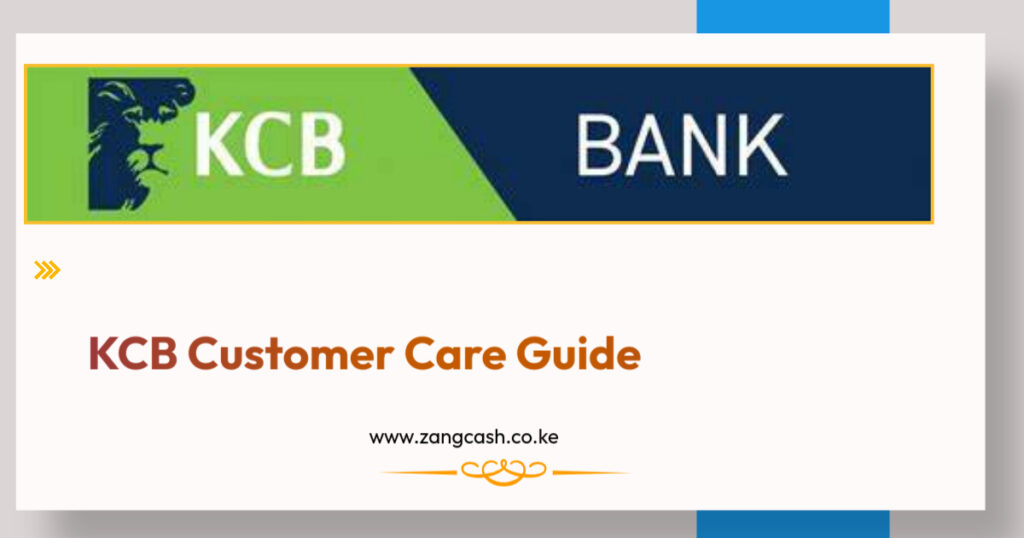 KCB BANK

KCB Customer Care Guide

www.zangcash.co.ke